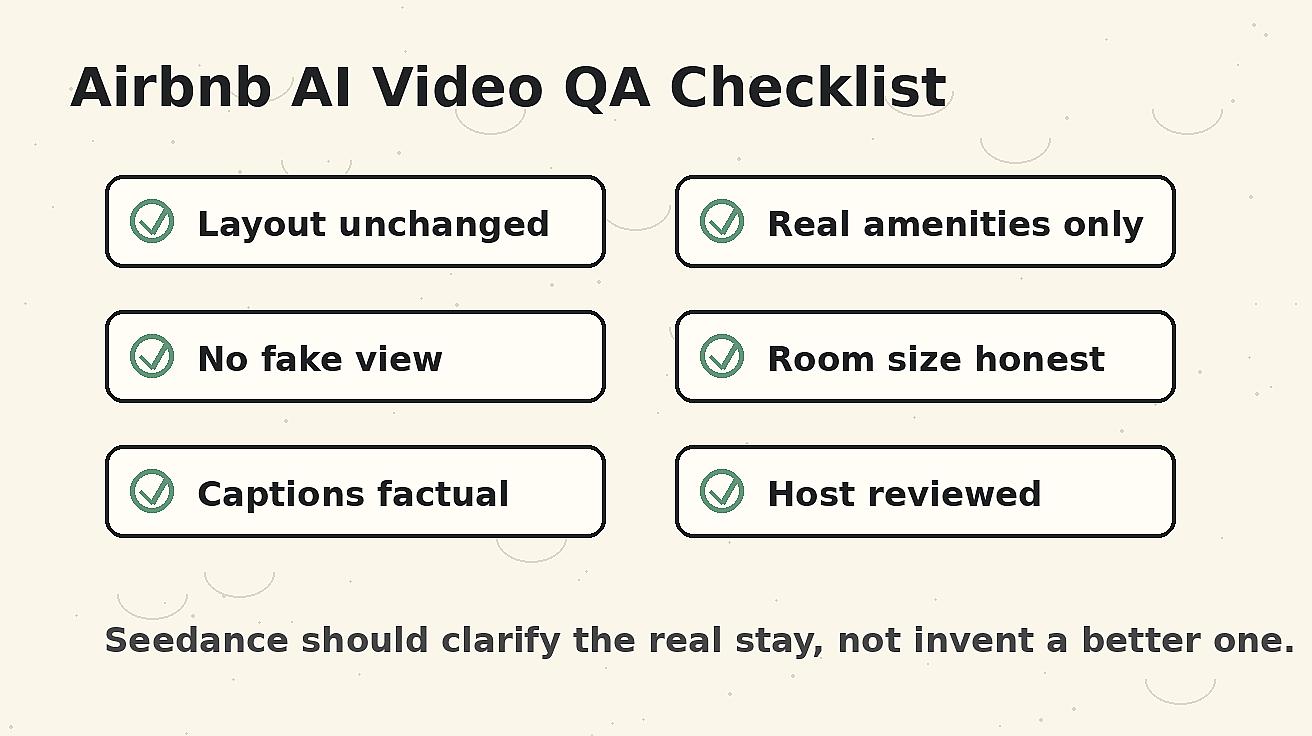 Airbnb AI Video QA Checklist

Layout unchanged

Real amenities only

No fake view

Room size honest

Captions factual

Host reviewed

Seedance should clarify the real stay, not invent a better one.